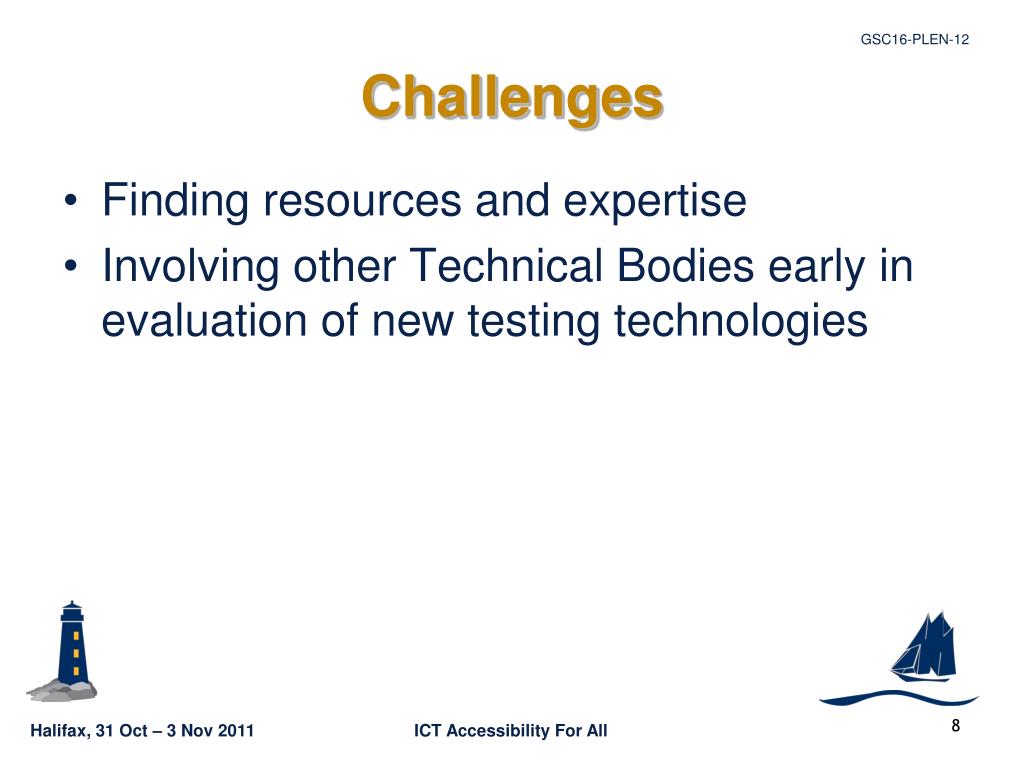 GSC16-PLEN-12

Challenges

• Finding resources and expertise
• Involving other Technical Bodies early in evaluation of new testing technologies

Halifax, 31 Oct – 3 Nov 2011

ICT Accessibility For All

8